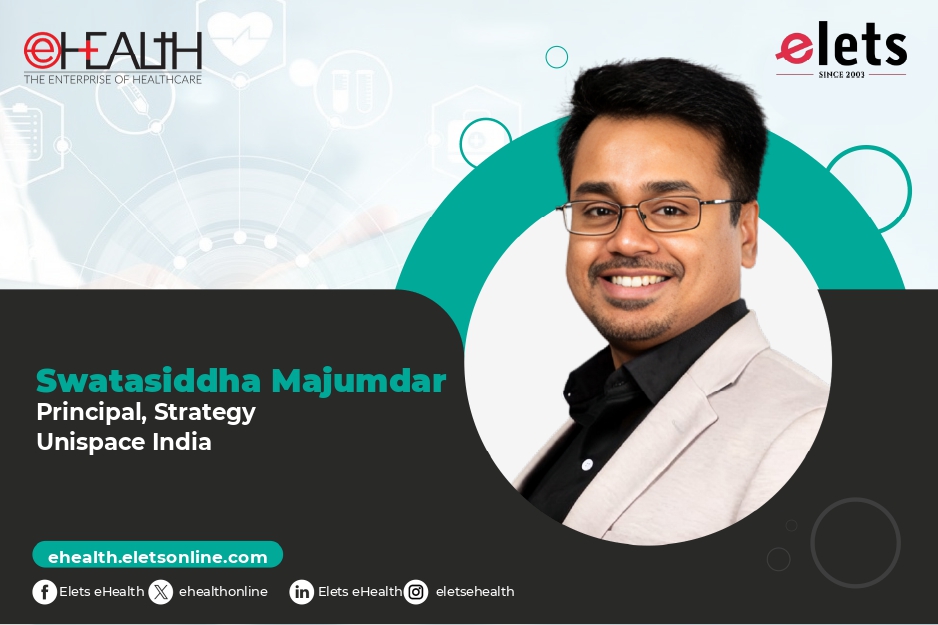 eHEALTH
THE ENTERPRISE OF HEALTHCARE

elets
SINCE 2003

Swatasiddha Majumdar
Principal, Strategy
Unispace India

ehealth.eletsonline.com

Elets eHealth ehealthonline Elets eHealth eletsehealth